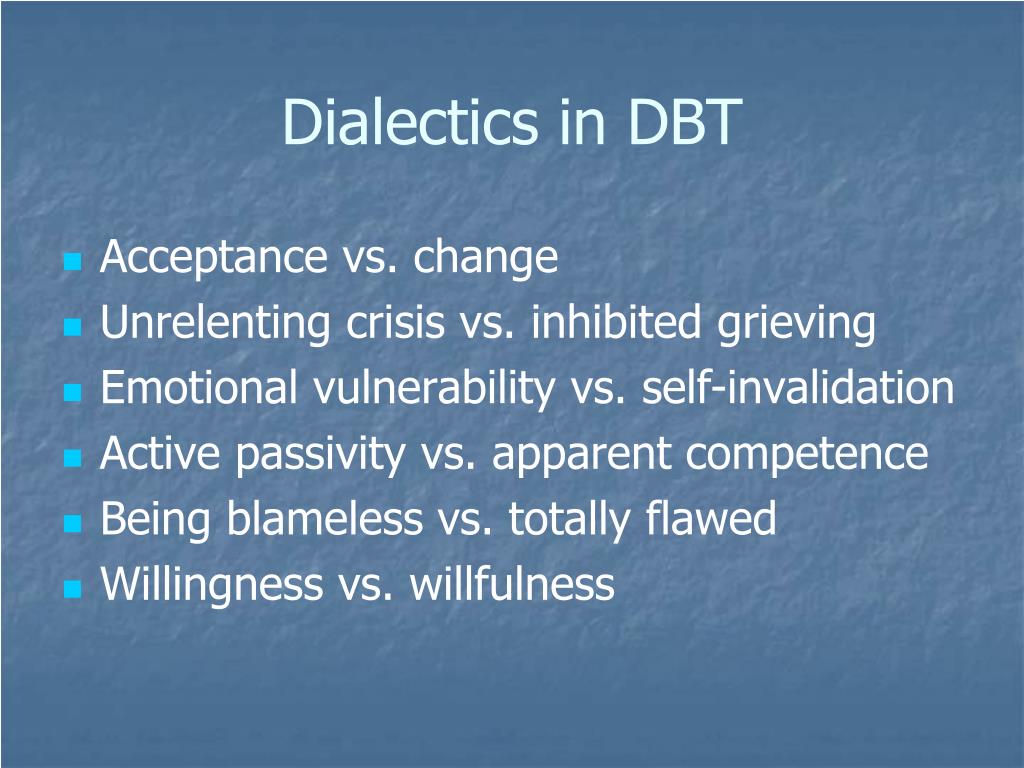 Dialectics in DBT

- Acceptance vs. change
- Unrelenting crisis vs. inhibited grieving
- Emotional vulnerability vs. self-invalidation
- Active passivity vs. apparent competence
- Being blameless vs. totally flawed
- Willingness vs. willfulness